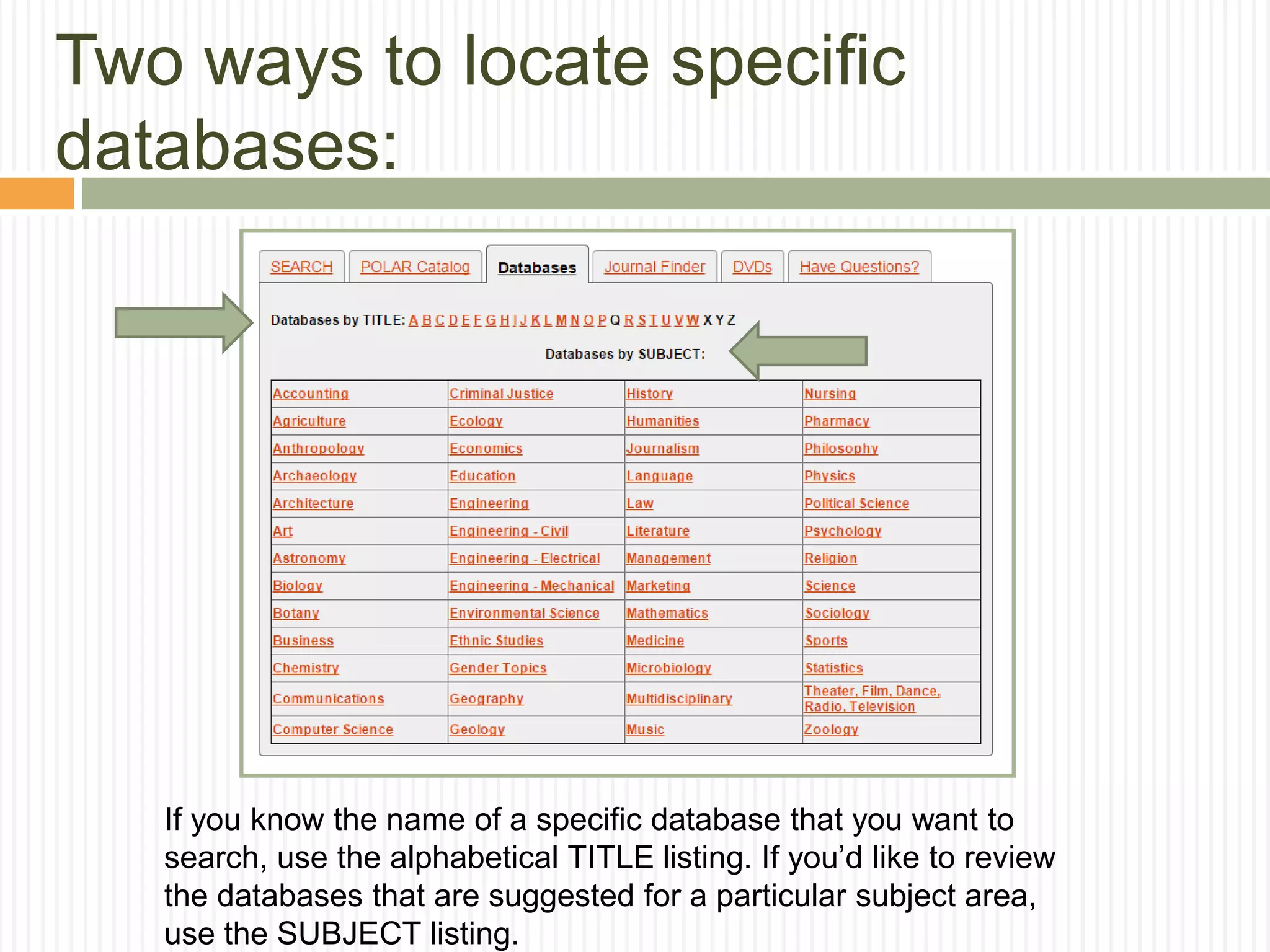 Two ways to locate specific databases:

SEARCH POLAR Catalog Databases Journal Finder DVDs Have Questions?

Databases by TITLE: A B C D E F G H I J K L M N O P Q R S T U V W X Y Z

Databases by SUBJECT:

| Accounting | Criminal Justice | History | Nursing |
|---|---|---|---|
| Agriculture | Ecology | Humanities | Pharmacy |
| Anthropology | Economics | Journalism | Philosophy |
| Archaeology | Education | Language | Physics |
| Architecture | Engineering | Law | Political Science |
| Art | Engineering - Civil | Literature | Psychology |
| Astronomy | Engineering - Electrical | Management | Religion |
| Biology | Engineering - Mechanical | Marketing | Science |
| Botany | Environmental Science | Mathematics | Sociology |
| Business | Ethnic Studies | Medicine | Sports |
| Chemistry | Gender Topics | Microbiology | Statistics |
| Communications | Geography | Multidisciplinary | Theater, Film, Dance, Radio, Television |
| Computer Science | Geology | Music | Zoology |

If you know the name of a specific database that you want to search, use the alphabetical TITLE listing. If you'd like to review the databases that are suggested for a particular subject area, use the SUBJECT listing.